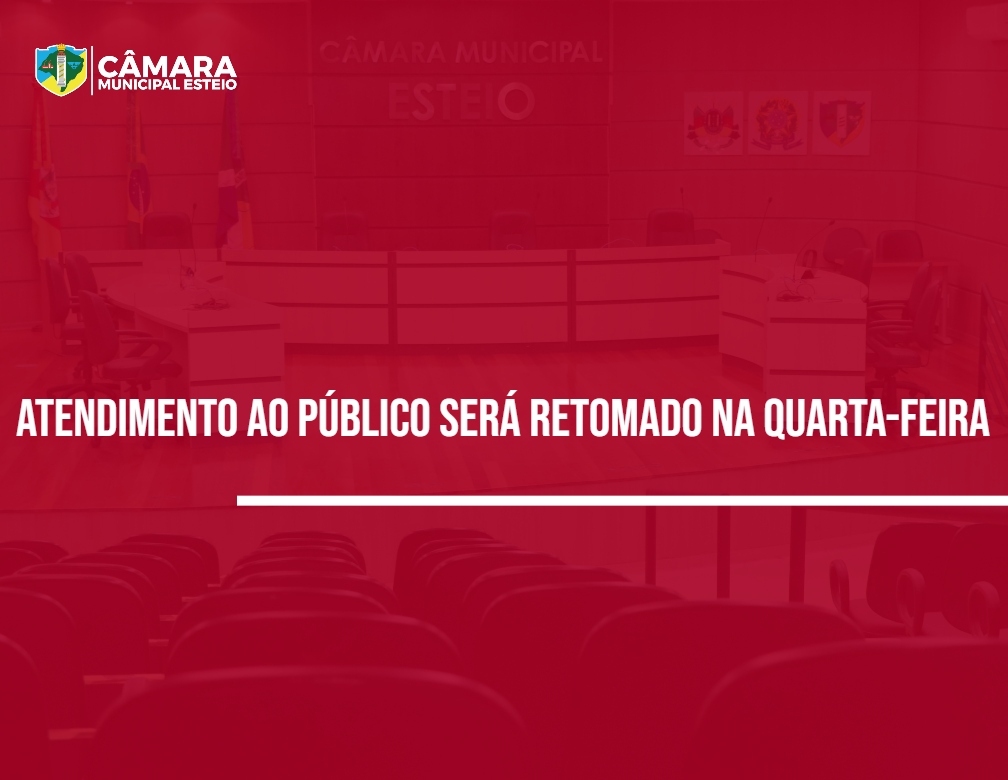 CÂMARA
MUNICIPAL ESTEIO

CÂMARA MUNICIPAL
ESTEIO

ATENDIMENTO AO PÚBLICO SERÁ RETOMADO NA QUARTA-FEIRA